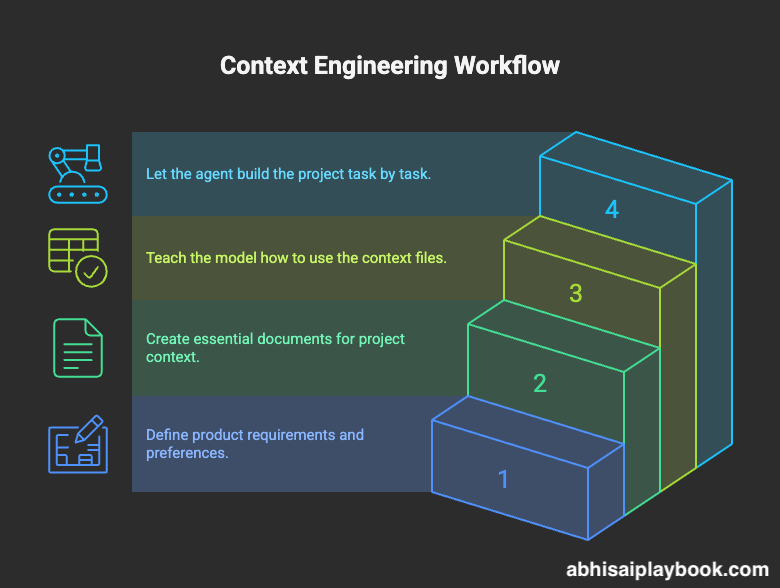 Context Engineering Workflow

Let the agent build the project task by task.

4

Teach the model how to use the context files.

3

Create essential documents for project context.

2

Define product requirements and preferences.

1

abhisaiplaybook.com